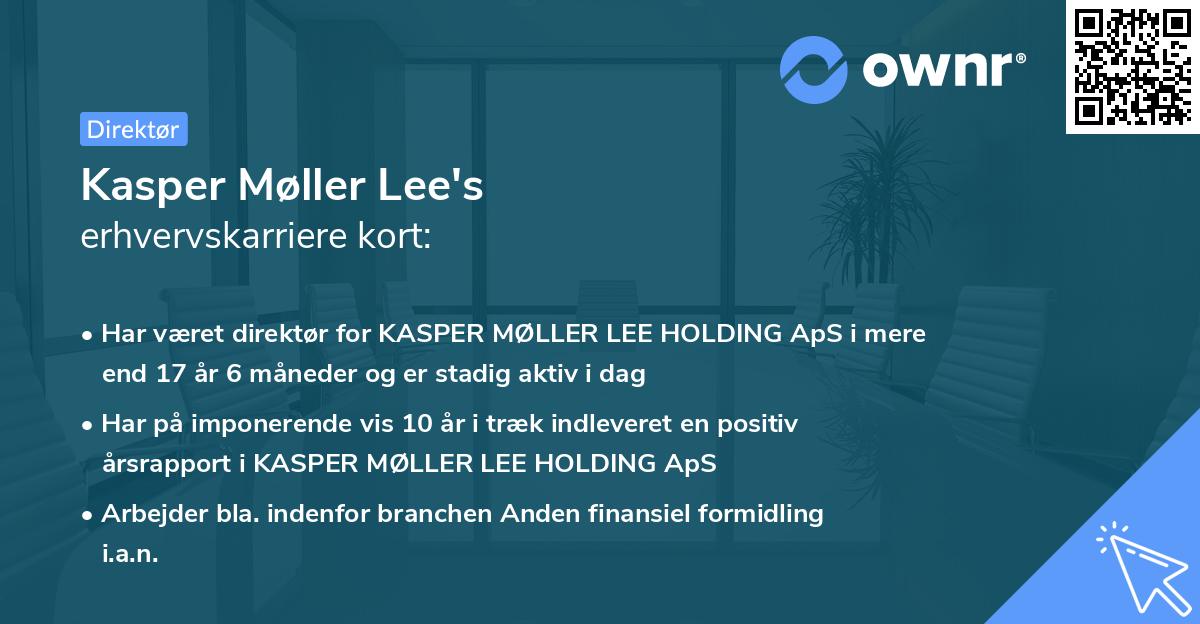 ownr®

Direktør

Kasper Møller Lee's
erhvervskarriere kort:

• Har været direktør for KASPER MØLLER LEE HOLDING ApS i mere end 17 år 6 måneder og er stadig aktiv i dag

• Har på imponerende vis 10 år i træk indleveret en positiv årsrapport i KASPER MØLLER LEE HOLDING ApS

• Arbejder bla. indenfor branchen Anden finansiel formidling i.a.n.